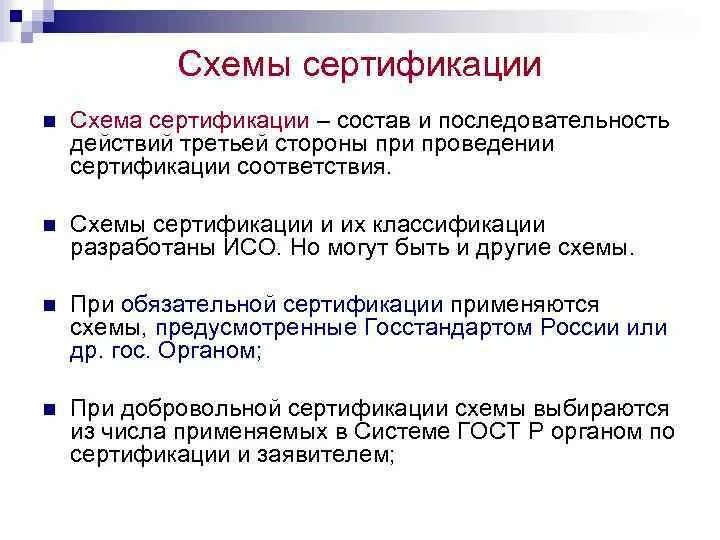 Схемы сертификации

Схема сертификации – состав и последовательность действий третьей стороны при проведении сертификации соответствия.

Схемы сертификации и их классификации разработаны ИСО. Но могут быть и другие схемы.

При обязательной сертификации применяются схемы, предусмотренные Госстандартом России или др. гос. Органом;

При добровольной сертификации схемы выбираются из числа применяемых в Системе ГОСТ Р органом по сертификации и заявителем;